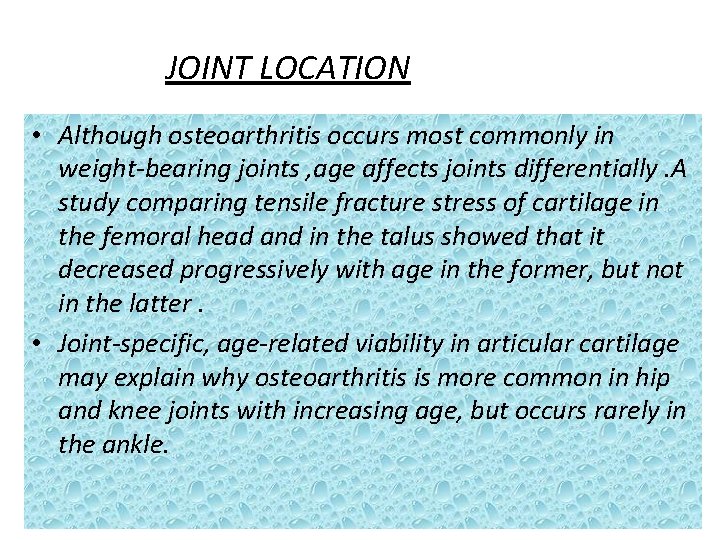 JOINT LOCATION

• Although osteoarthritis occurs most commonly in weight-bearing joints ,age affects joints differentially .A study comparing tensile fracture stress of cartilage in the femoral head and in the talus showed that it decreased progressively with age in the former, but not in the latter .

• Joint-specific, age-related viability in articular cartilage may explain why osteoarthritis is more common in hip and knee joints with increasing age, but occurs rarely in the ankle.